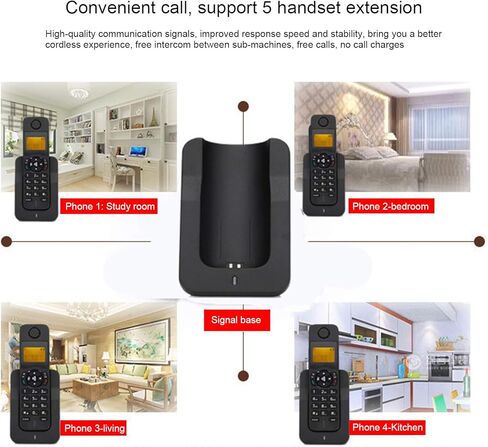 Convenient call, support 5 handset extension

High-quality communication signals, improved response speed and stability, bring you a better cordless experience, free intercom between sub-machines, free calls, no call charges

Phone 1: Study room

Phone 2-bedroom

Signal base

Phone 3-living

Phone 4-Kitchen